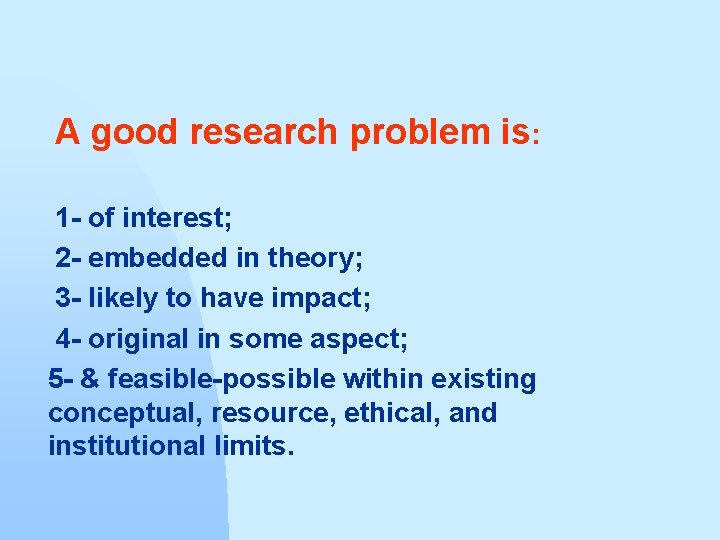 A good research problem is:

1- of interest;
2- embedded in theory;
3- likely to have impact;
4- original in some aspect;
5- & feasible-possible within existing conceptual, resource, ethical, and institutional limits.